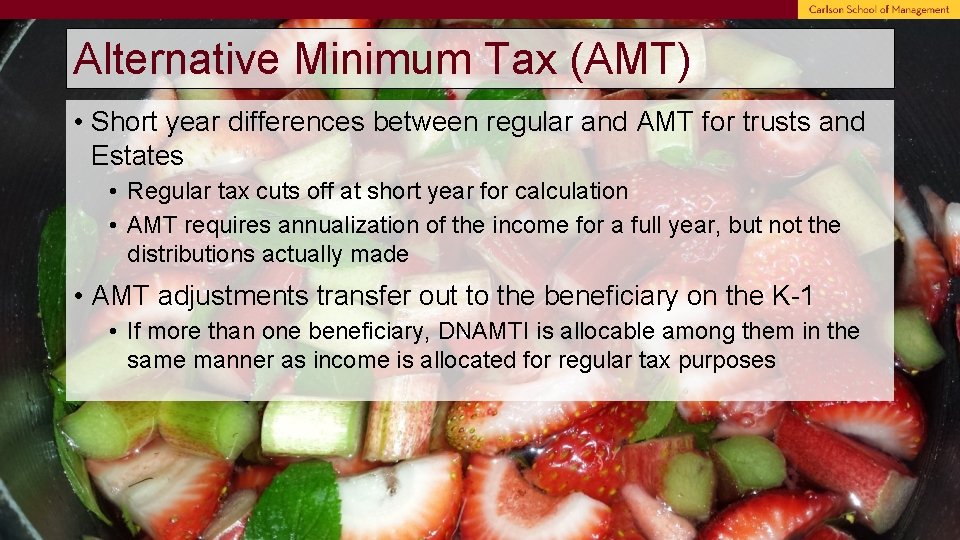 Carlson School of Management

Alternative Minimum Tax (AMT)

• Short year differences between regular and AMT for trusts and Estates
  • Regular tax cuts off at short year for calculation
  • AMT requires annualization of the income for a full year, but not the distributions actually made
• AMT adjustments transfer out to the beneficiary on the K-1
  • If more than one beneficiary, DNAMTI is allocable among them in the same manner as income is allocated for regular tax purposes